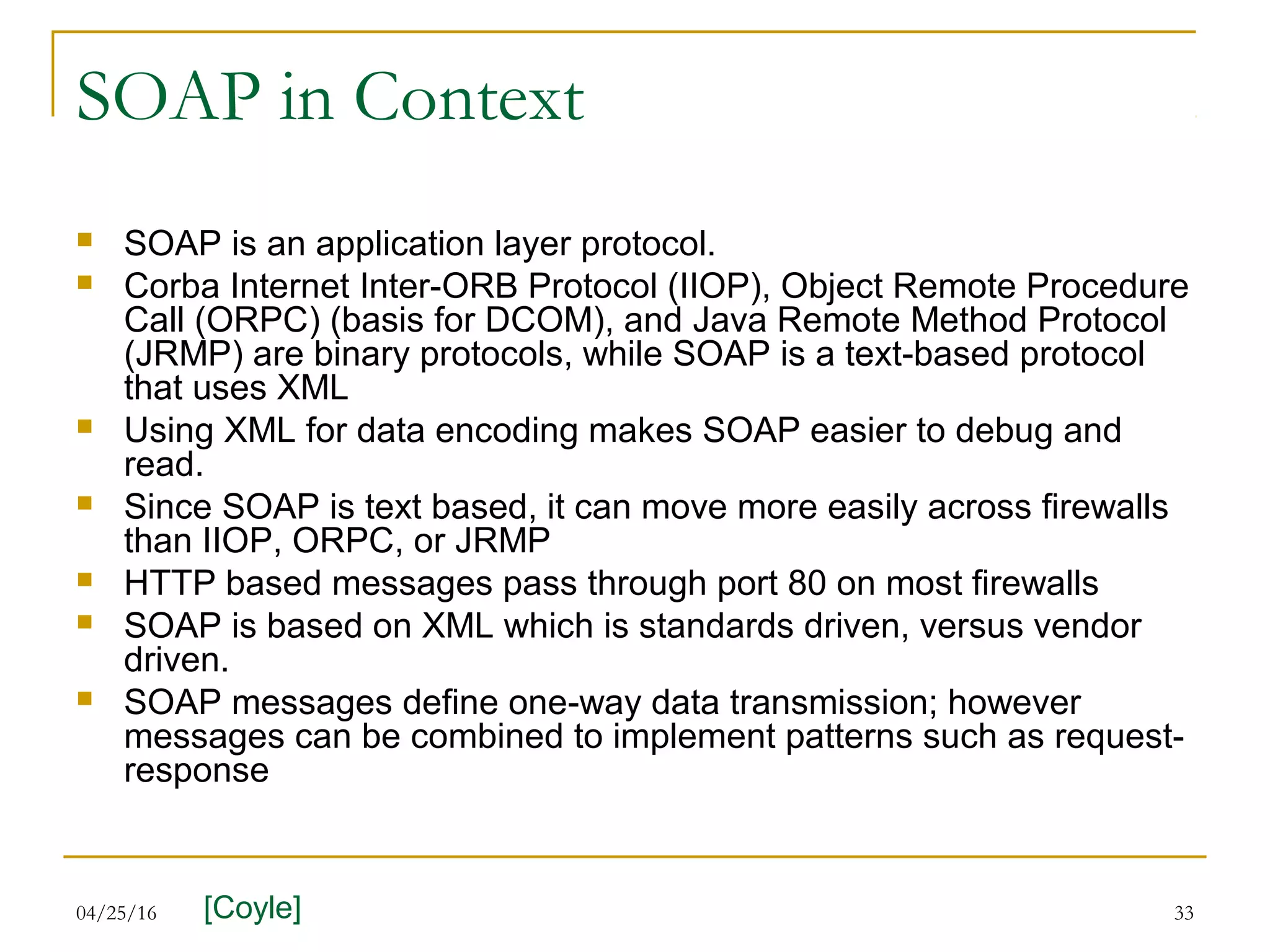 SOAP in Context

- SOAP is an application layer protocol.
- Corba Internet Inter-ORB Protocol (IIOP), Object Remote Procedure Call (ORPC) (basis for DCOM), and Java Remote Method Protocol (JRMP) are binary protocols, while SOAP is a text-based protocol that uses XML
- Using XML for data encoding makes SOAP easier to debug and read.
- Since SOAP is text based, it can move more easily across firewalls than IIOP, ORPC, or JRMP
- HTTP based messages pass through port 80 on most firewalls
- SOAP is based on XML which is standards driven, versus vendor driven.
- SOAP messages define one-way data transmission; however messages can be combined to implement patterns such as request-response

04/25/16 [Coyle] 33